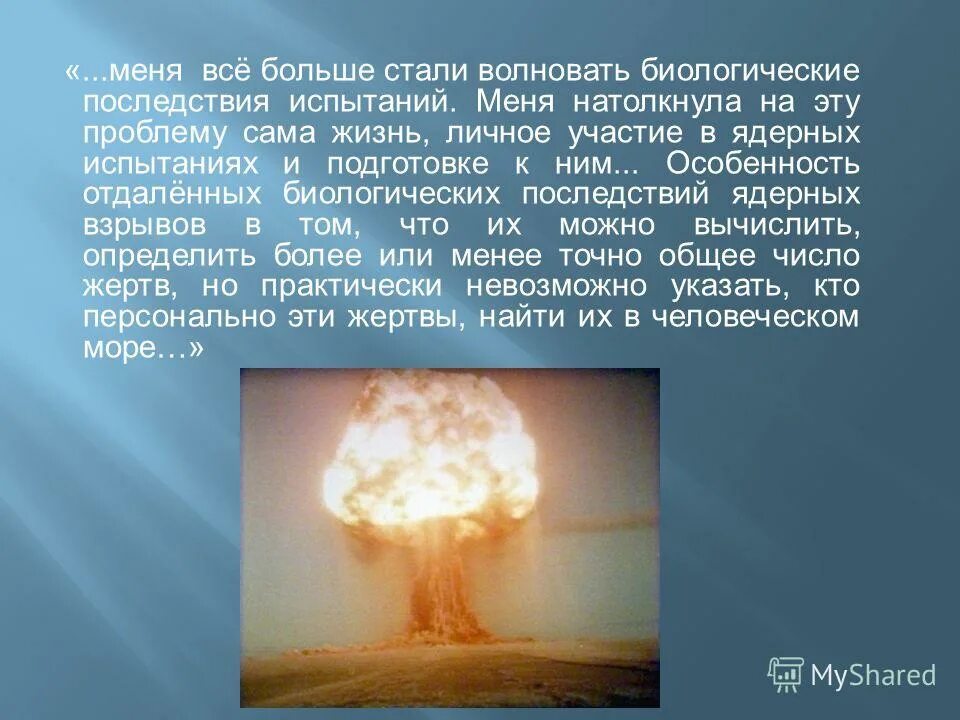 «...меня всё больше стали волновать биологические последствия испытаний. Меня натолкнула на эту проблему сама жизнь, личное участие в ядерных испытаниях и подготовке к ним... Особенность отдалённых биологических последствий ядерных взрывов в том, что их можно вычислить, определить более или менее точно общее число жертв, но практически невозможно указать, кто персонально эти жертвы, найти их в человеческом море…»

MyShared